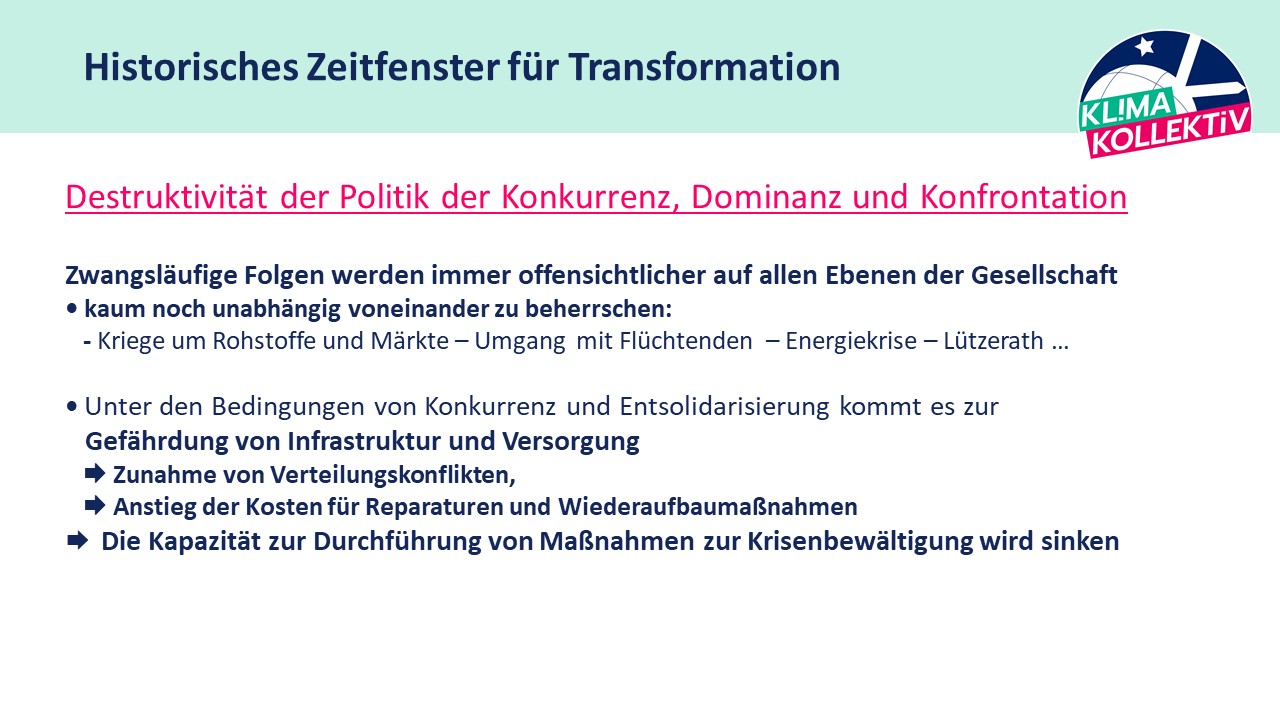 Historisches Zeitfenster für Transformation

KL!MA KOLLEKTiV

Destruktivität der Politik der Konkurrenz, Dominanz und Konfrontation

Zwangsläufige Folgen werden immer offensichtlicher auf allen Ebenen der Gesellschaft
• kaum noch unabhängig voneinander zu beherrschen:
- Kriege um Rohstoffe und Märkte – Umgang mit Flüchtenden – Energiekrise – Lützerath …

• Unter den Bedingungen von Konkurrenz und Entsolidarisierung kommt es zur Gefährdung von Infrastruktur und Versorgung
➡ Zunahme von Verteilungskonflikten,
➡ Anstieg der Kosten für Reparaturen und Wiederaufbaumaßnahmen
➡ Die Kapazität zur Durchführung von Maßnahmen zur Krisenbewältigung wird sinken